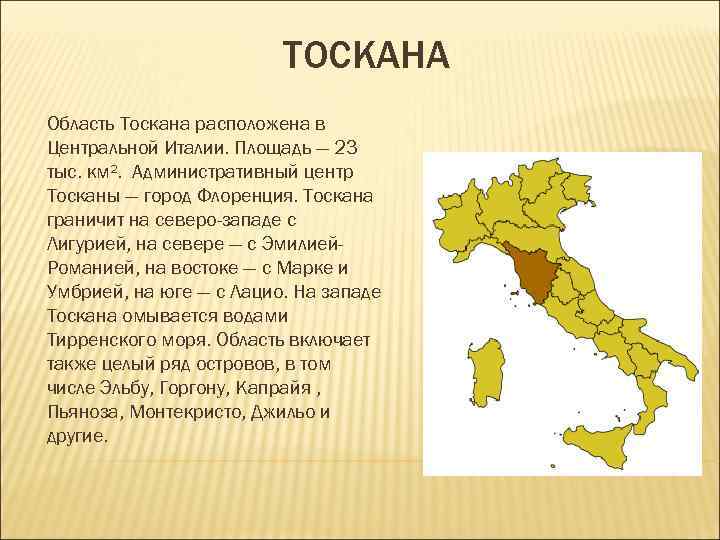 ТОСКАНА

Область Тоскана расположена в Центральной Италии. Площадь — 23 тыс. км². Административный центр Тосканы — город Флоренция. Тоскана граничит на северо-западе с Лигурией, на севере — с Эмилией-Романией, на востоке — с Марке и Умбрией, на юге — с Лацио. На западе Тоскана омывается водами Тирренского моря. Область включает также целый ряд островов, в том числе Эльбу, Горгону, Капрайя , Пьяноза, Монтекристо, Джильо и другие.